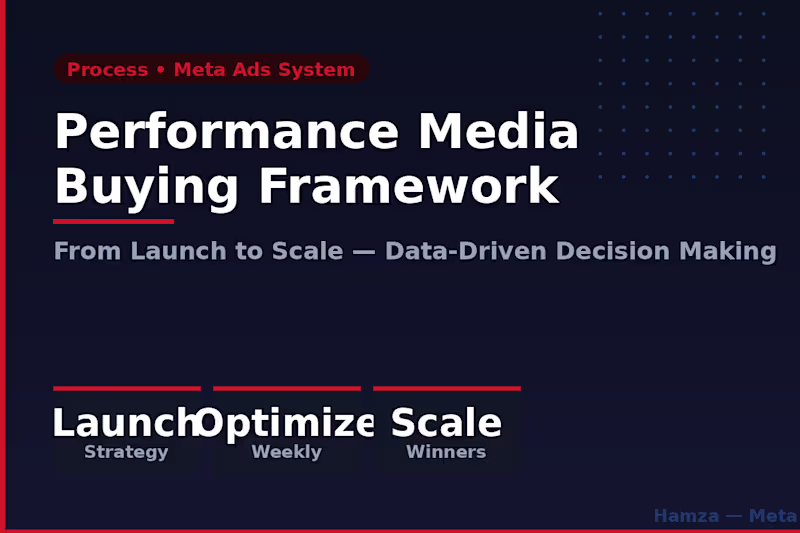 Process • Meta Ads System

Performance Media Buying Framework

From Launch to Scale — Data-Driven Decision Making

Launch
Strategy

Optimize
Weekly

Scale
Winners

Hamza — Meta